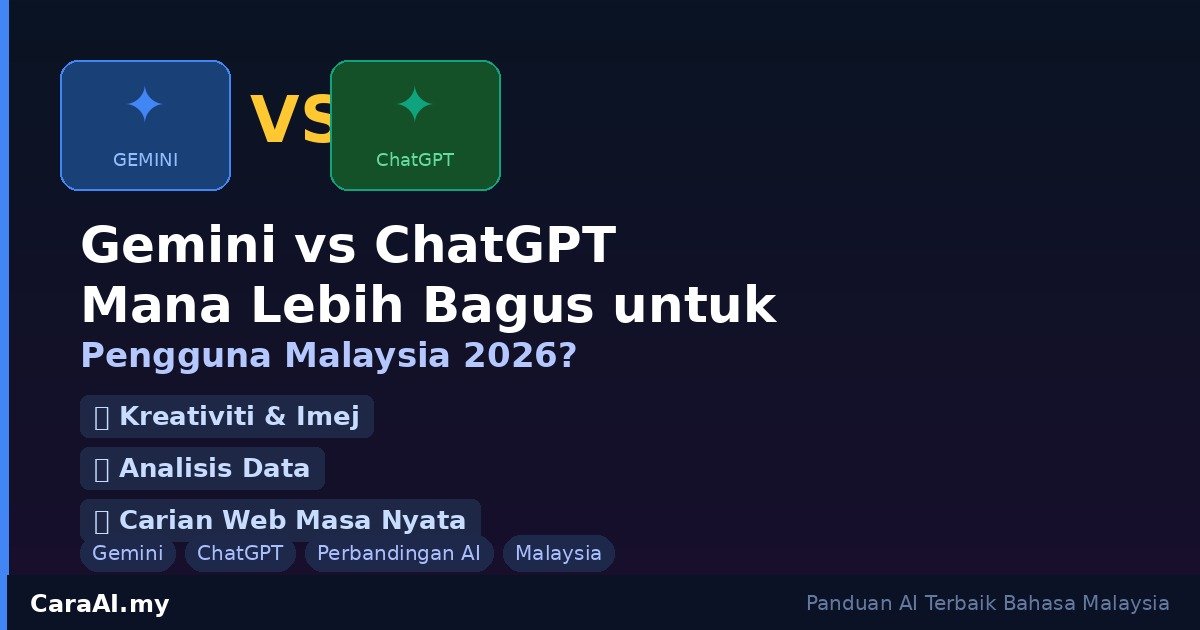 GEMINI

VS

ChatGPT

Gemini vs ChatGPT
Mana Lebih Bagus untuk
Pengguna Malaysia 2026?

Kreativiti & Imej

Analisis Data

Carian Web Masa Nyata

Gemini ChatGPT Perbandingan AI Malaysia

CaraAI.my

Panduan AI Terbaik Bahasa Malaysia